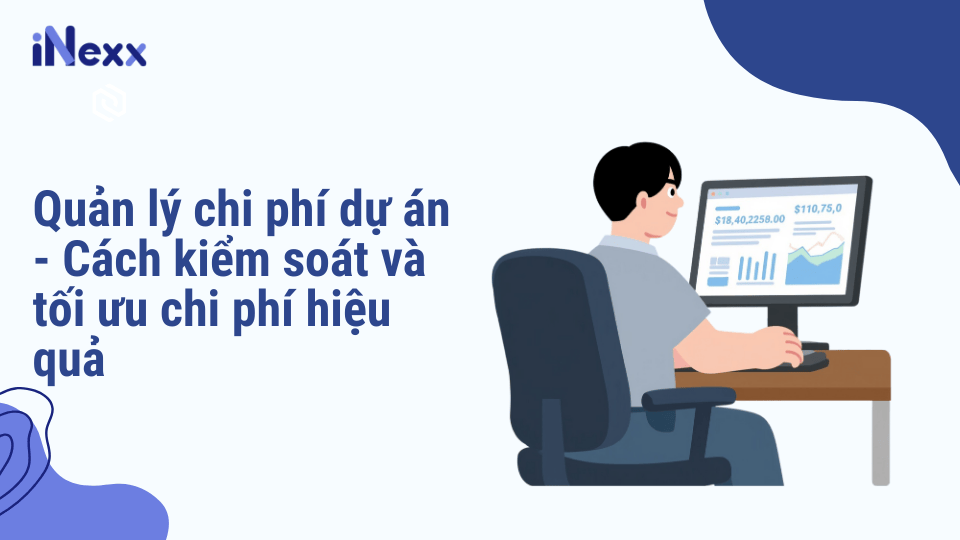 iNexx

Quản lý chi phí dự án - Cách kiểm soát và tối ưu chi phí hiệu quả

$18,40,2258.00

$110,75,0